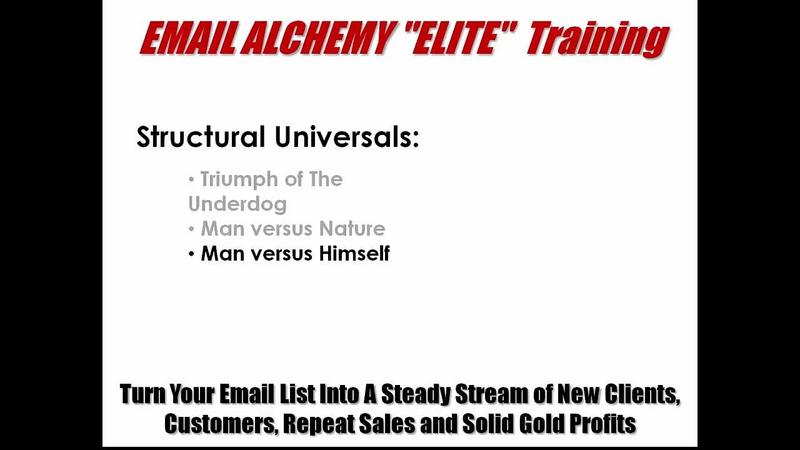 EMAIL ALCHEMY "ELITE" Training

Structural Universals:

• Triumph of The Underdog
• Man versus Nature
• Man versus Himself

Turn Your Email List Into A Steady Stream of New Clients, Customers, Repeat Sales and Solid Gold Profits